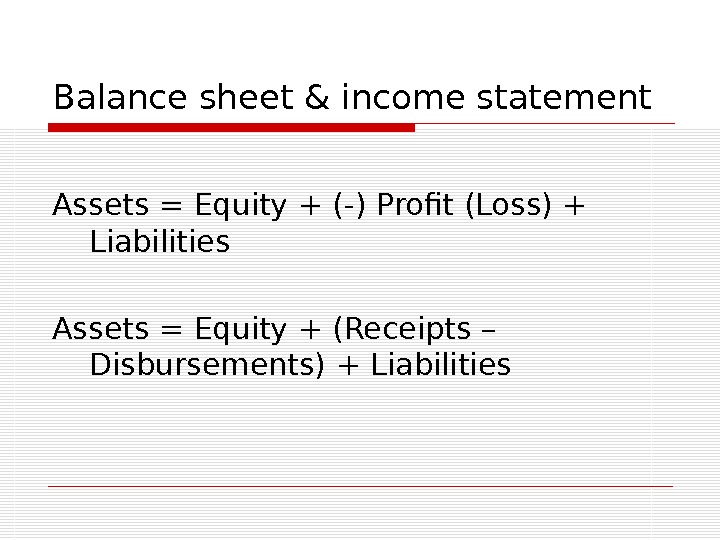 Balance sheet & income statement

Assets = Equity + (-) Profit (Loss) + Liabilities

Assets = Equity + (Receipts – Disbursements) + Liabilities